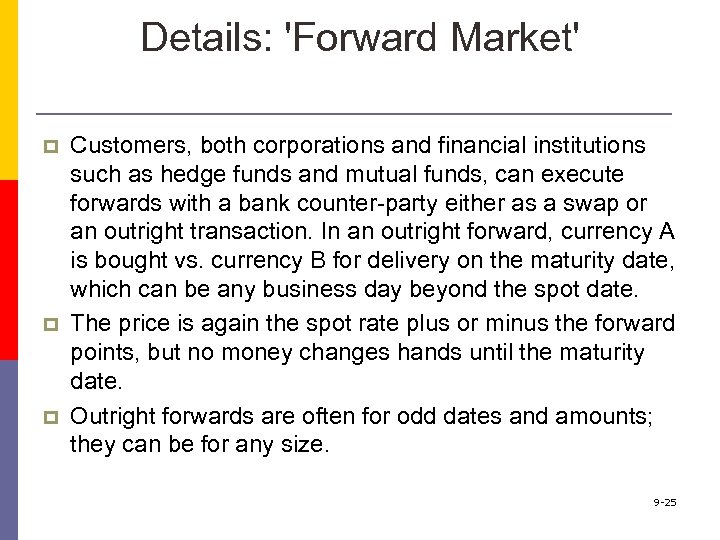 Details: 'Forward Market'

Customers, both corporations and financial institutions such as hedge funds and mutual funds, can execute forwards with a bank counter-party either as a swap or an outright transaction. In an outright forward, currency A is bought vs. currency B for delivery on the maturity date, which can be any business day beyond the spot date.

The price is again the spot rate plus or minus the forward points, but no money changes hands until the maturity date.

Outright forwards are often for odd dates and amounts; they can be for any size.

9-25